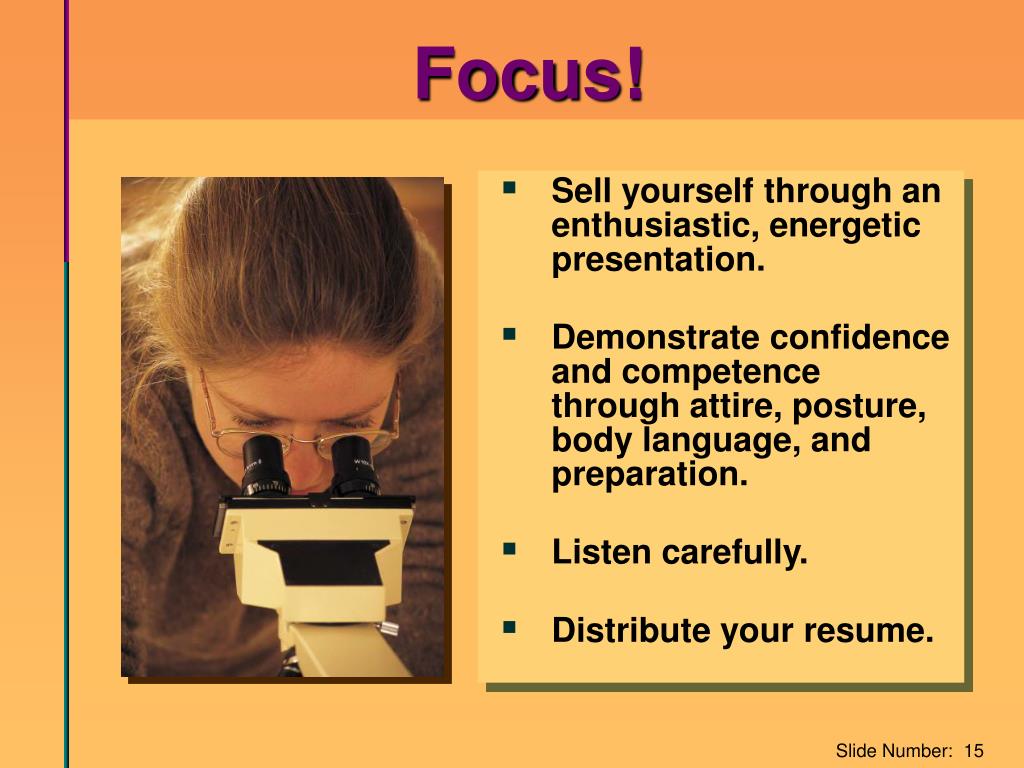 Focus!

- Sell yourself through an enthusiastic, energetic presentation.
- Demonstrate confidence and competence through attire, posture, body language, and preparation.
- Listen carefully.
- Distribute your resume.

Slide Number: 15